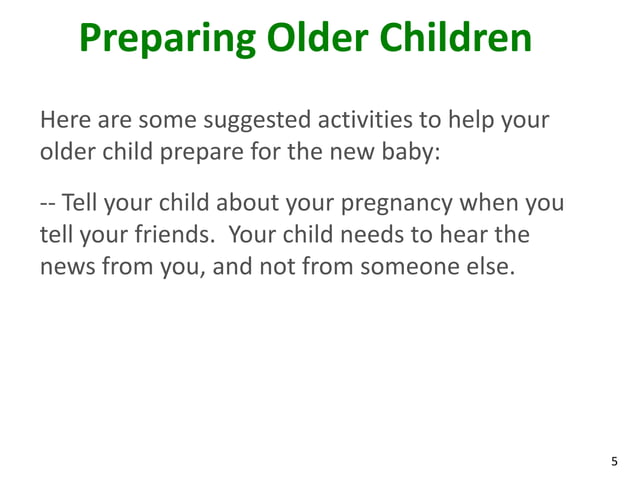 Preparing Older Children

Here are some suggested activities to help your older child prepare for the new baby:

-- Tell your child about your pregnancy when you tell your friends.  Your child needs to hear the news from you, and not from someone else.

5